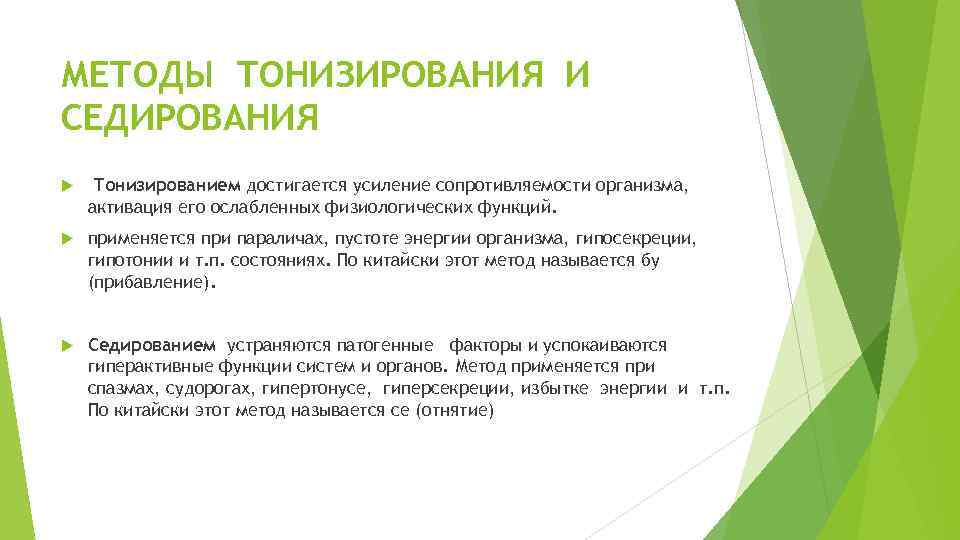 МЕТОДЫ ТОНИЗИРОВАНИЯ И СЕДИРОВАНИЯ

Тонизированием достигается усиление сопротивляемости организма, активация его ослабленных физиологических функций.

применяется при параличах, пустоте энергии организма, гипосекреции, гипотонии и т.п. состояниях. По китайски этот метод называется бу (прибавление).

Седированием устраняются патогенные факторы и успокаиваются гиперактивные функции систем и органов. Метод применяется при спазмах, судорогах, гипертонусе, гиперсекреции, избытке энергии и т.п. По китайски этот метод называется се (отнятие)